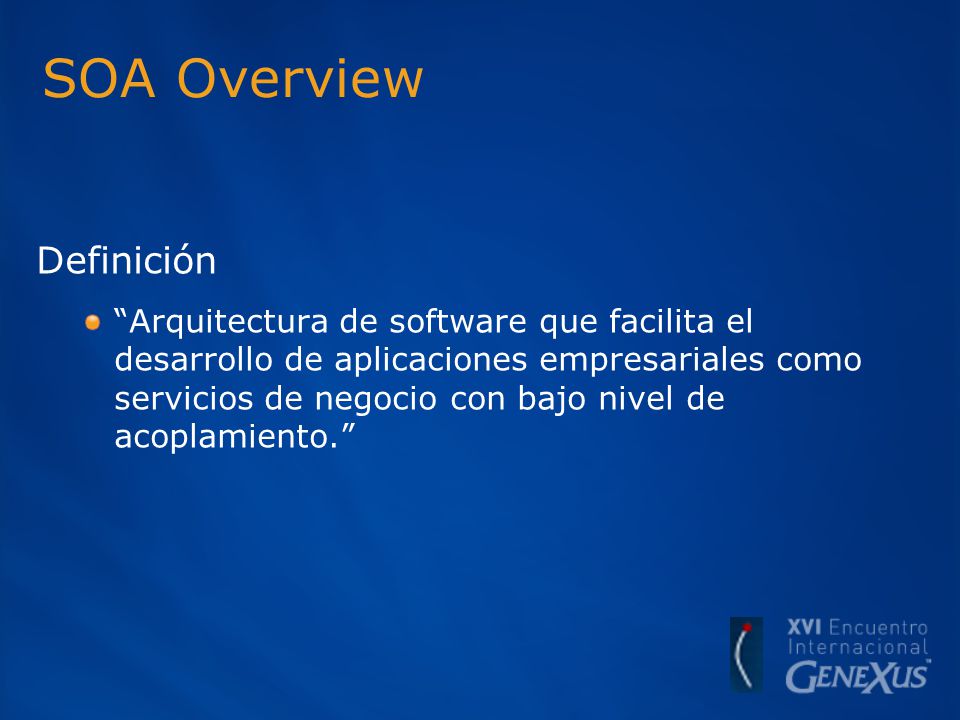 SOA Overview

Definición

“Arquitectura de software que facilita el desarrollo de aplicaciones empresariales como servicios de negocio con bajo nivel de acoplamiento.”

XVI Encuentro Internacional GENEXUS